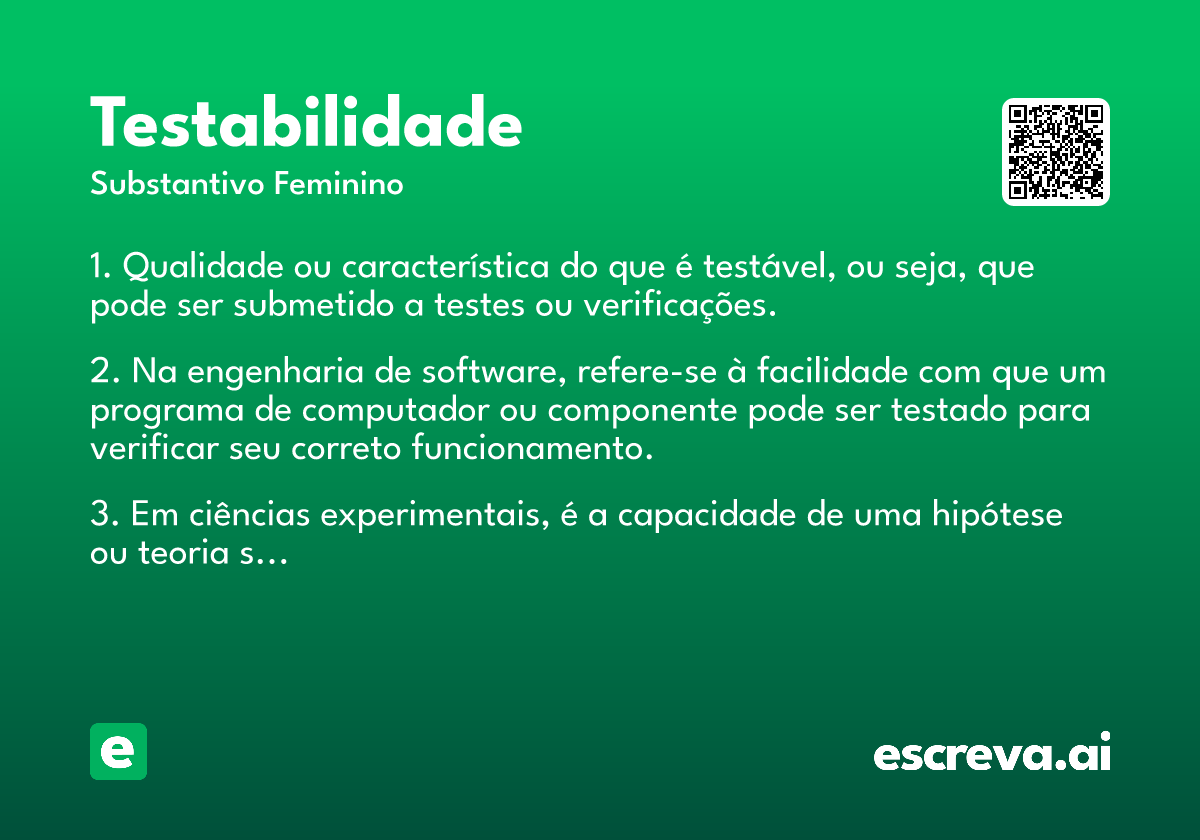 Testabilidade
Substantivo Feminino

1. Qualidade ou característica do que é testável, ou seja, que pode ser submetido a testes ou verificações.

2. Na engenharia de software, refere-se à facilidade com que um programa de computador ou componente pode ser testado para verificar seu correto funcionamento.

3. Em ciências experimentais, é a capacidade de uma hipótese ou teoria s...

e

escreva.ai